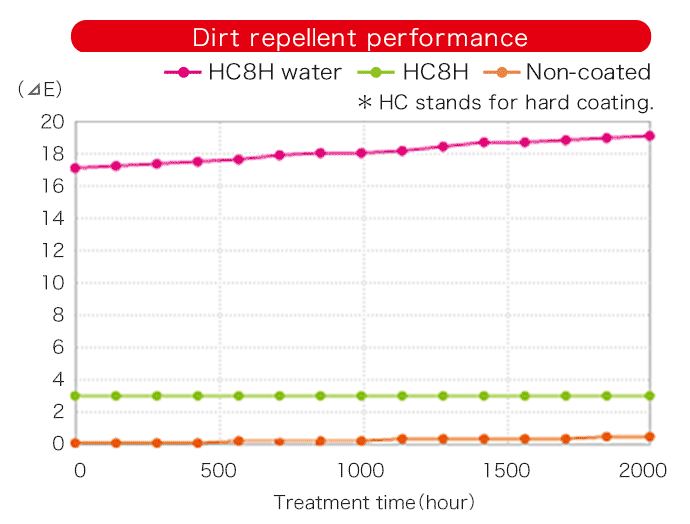 Dirt repellent performance

HC8H water HC8H Non-coated

(⊿E)

＊HC stands for hard coating.

20
18
16
14
12
10
8
6
4
2
0

0 500 1000 1500 2000

Treatment time(hour)